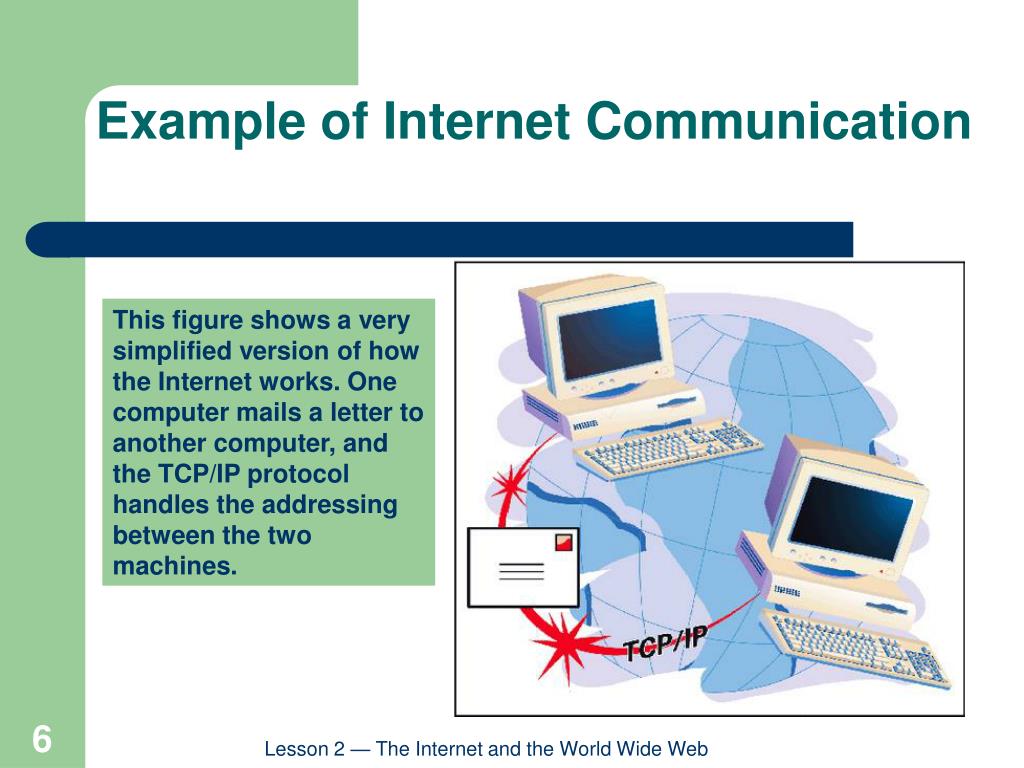 Example of Internet Communication

This figure shows a very simplified version of how the Internet works. One computer mails a letter to another computer, and the TCP/IP protocol handles the addressing between the two machines.

TCP/IP

6

Lesson 2 — The Internet and the World Wide Web